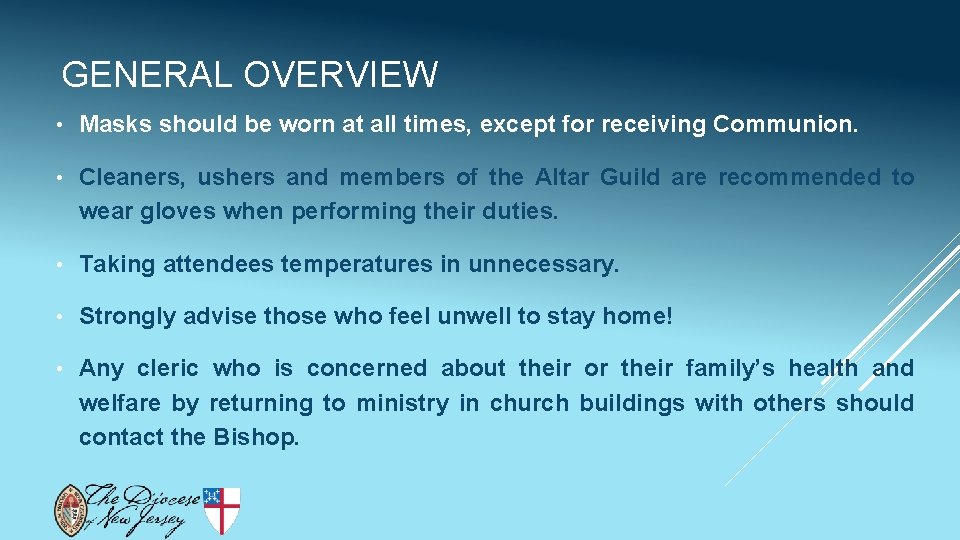 GENERAL OVERVIEW

• Masks should be worn at all times, except for receiving Communion.

• Cleaners, ushers and members of the Altar Guild are recommended to wear gloves when performing their duties.

• Taking attendees temperatures in unnecessary.

• Strongly advise those who feel unwell to stay home!

• Any cleric who is concerned about their or their family's health and welfare by returning to ministry in church buildings with others should contact the Bishop.

The Diocese of New Jersey